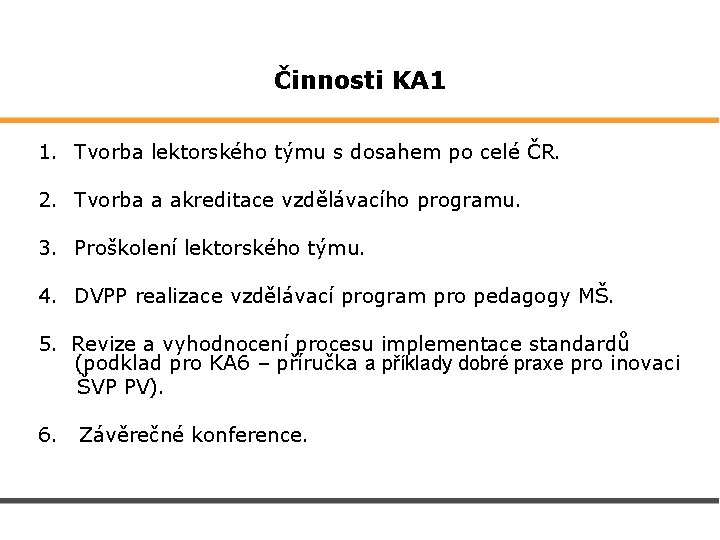 Činnosti KA1

1. Tvorba lektorského týmu s dosahem po celé ČR.

2. Tvorba a akreditace vzdělávacího programu.

3. Proškolení lektorského týmu.

4. DVPP realizace vzdělávací program pro pedagogy MŠ.

5. Revize a vyhodnocení procesu implementace standardů (podklad pro KA6 – příručka a příklady dobré praxe pro inovaci ŠVP PV).

6. Závěrečné konference.